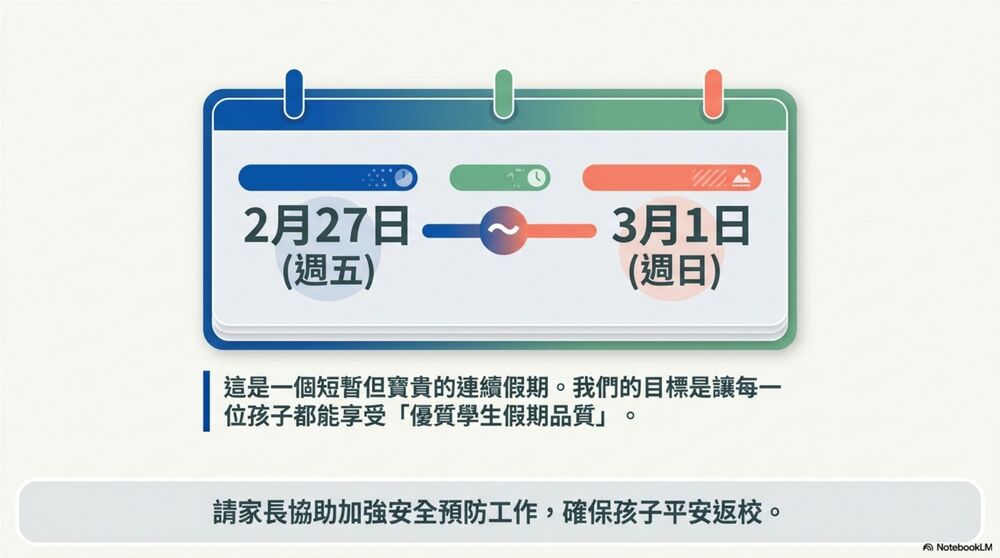 2月27日
(週五)

~

3月1日
(週日)

這是一個短暫但寶貴的連續假期。我們的目標是讓每一位孩子都能享受「優質學生假期品質」。

請家長協助加強安全預防工作，確保孩子平安返校。

NotebookLM